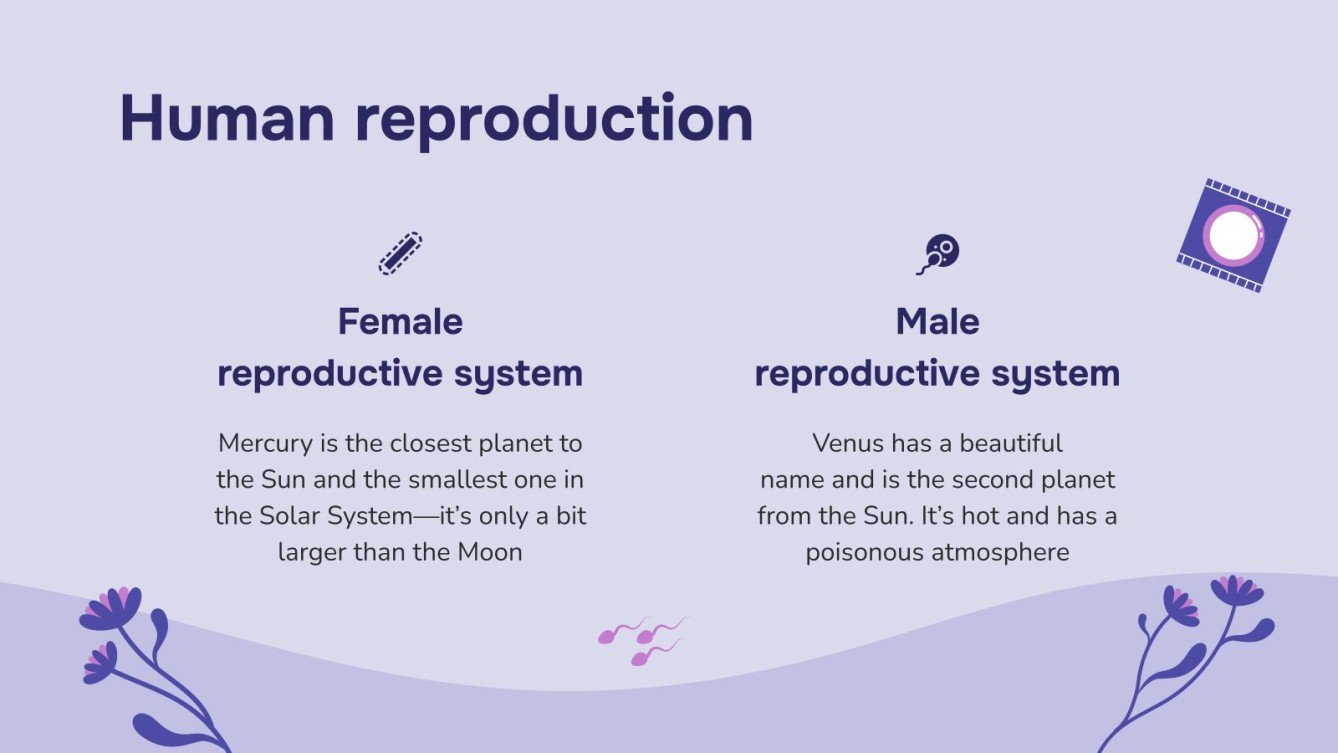 Human reproduction

Female reproductive system

Mercury is the closest planet to the Sun and the smallest one in the Solar System—it's only a bit larger than the Moon

Male reproductive system

Venus has a beautiful name and is the second planet from the Sun. It's hot and has a poisonous atmosphere